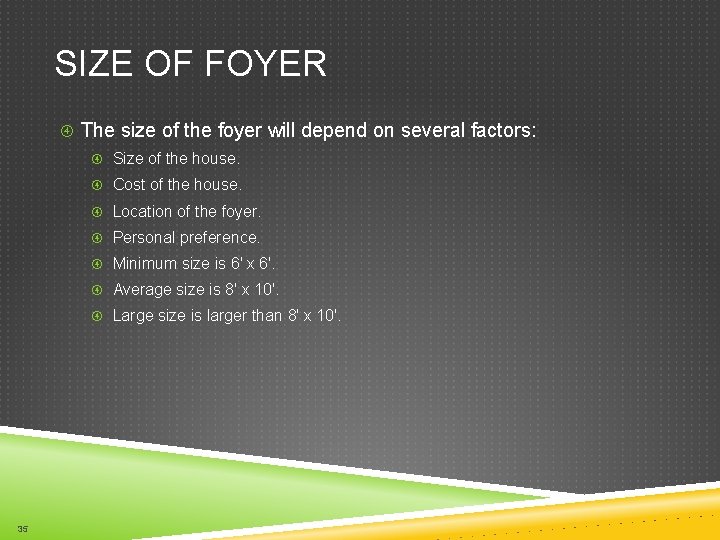 SIZE OF FOYER

The size of the foyer will depend on several factors:

Size of the house.

Cost of the house.

Location of the foyer.

Personal preference.

Minimum size is 6' x 6'.

Average size is 8' x 10'.

Large size is larger than 8' x 10'.

35